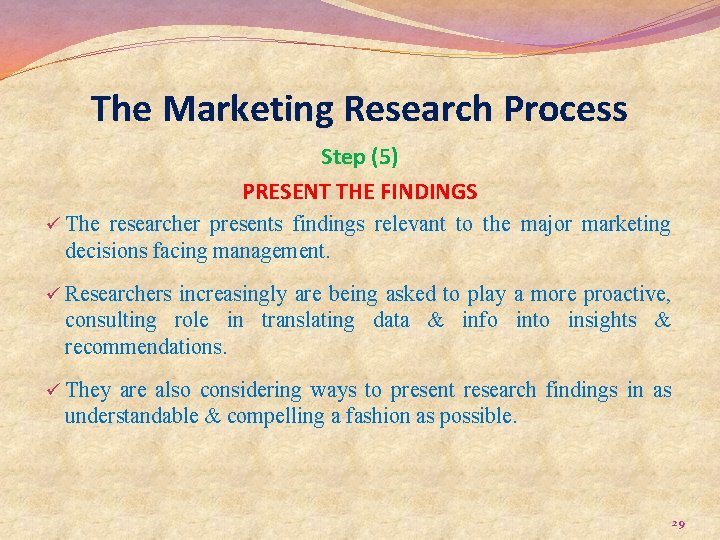 The Marketing Research Process

Step (5)

PRESENT THE FINDINGS

✓ The researcher presents findings relevant to the major marketing decisions facing management.

✓ Researchers increasingly are being asked to play a more proactive, consulting role in translating data & info into insights & recommendations.

✓ They are also considering ways to present research findings in as understandable & compelling a fashion as possible.

29